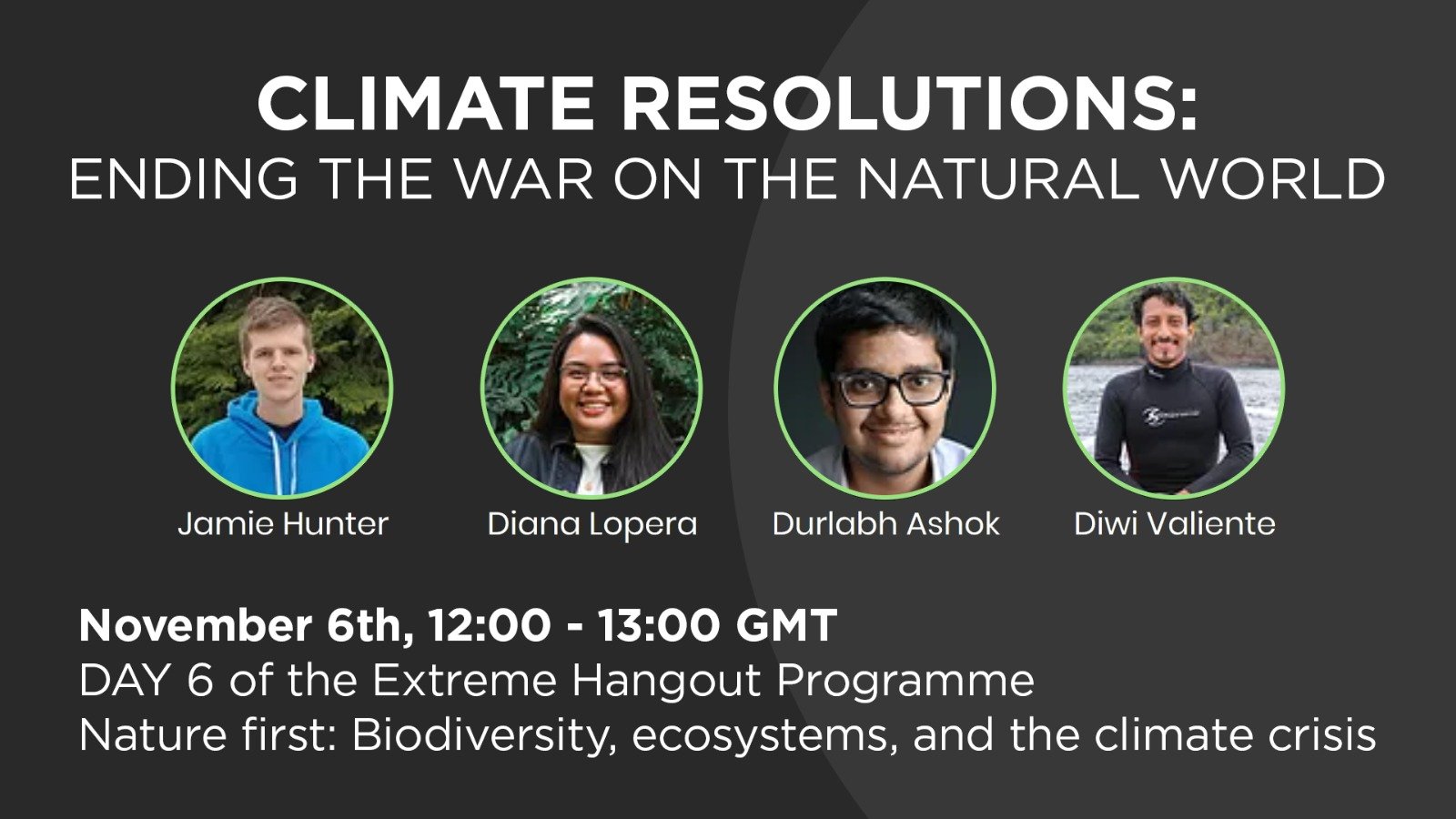 CLIMATE RESOLUTIONS:
ENDING THE WAR ON THE NATURAL WORLD

Jamie Hunter

Diana Lopera

Durlabh Ashok

Diwi Valiente

November 6th, 12:00 - 13:00 GMT
DAY 6 of the Extreme Hangout Programme
Nature first: Biodiversity, ecosystems, and the climate crisis